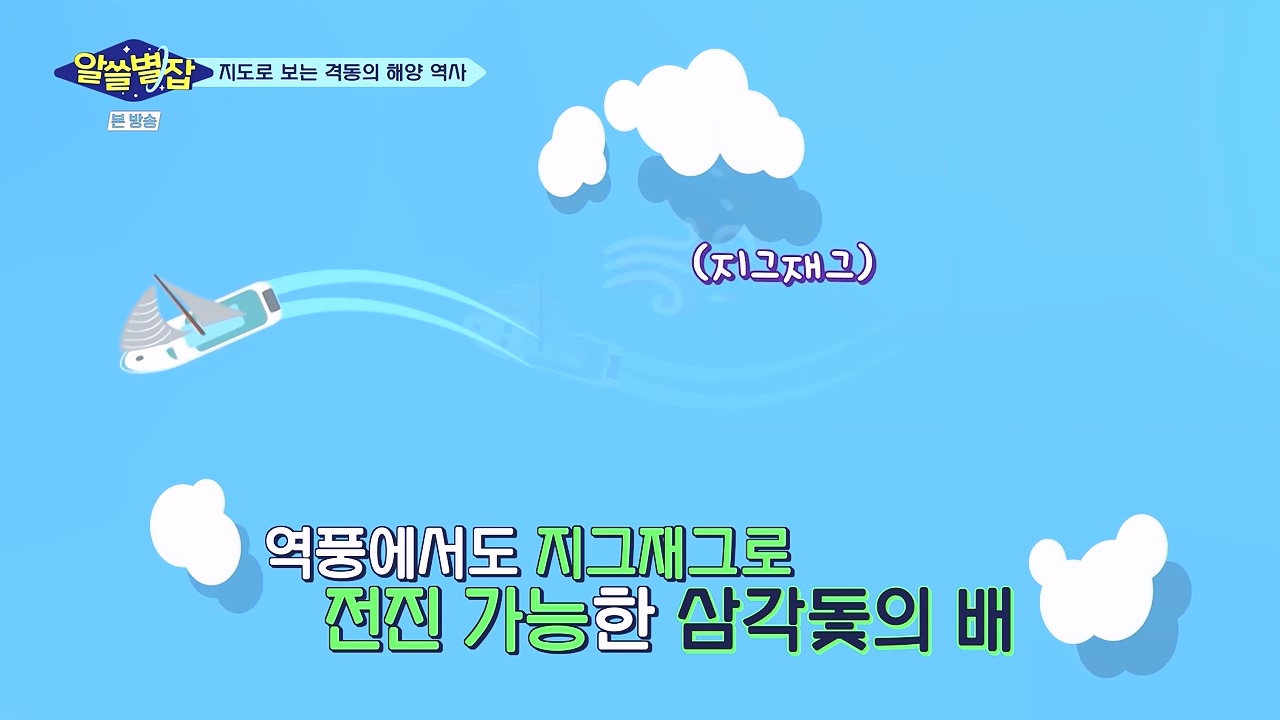 알쓸별잡 지도로 보는 격동의 해양 역사

본 방송

(지그재그)

역풍에서도 지그재그로
전진 가능한 삼각돛의 배